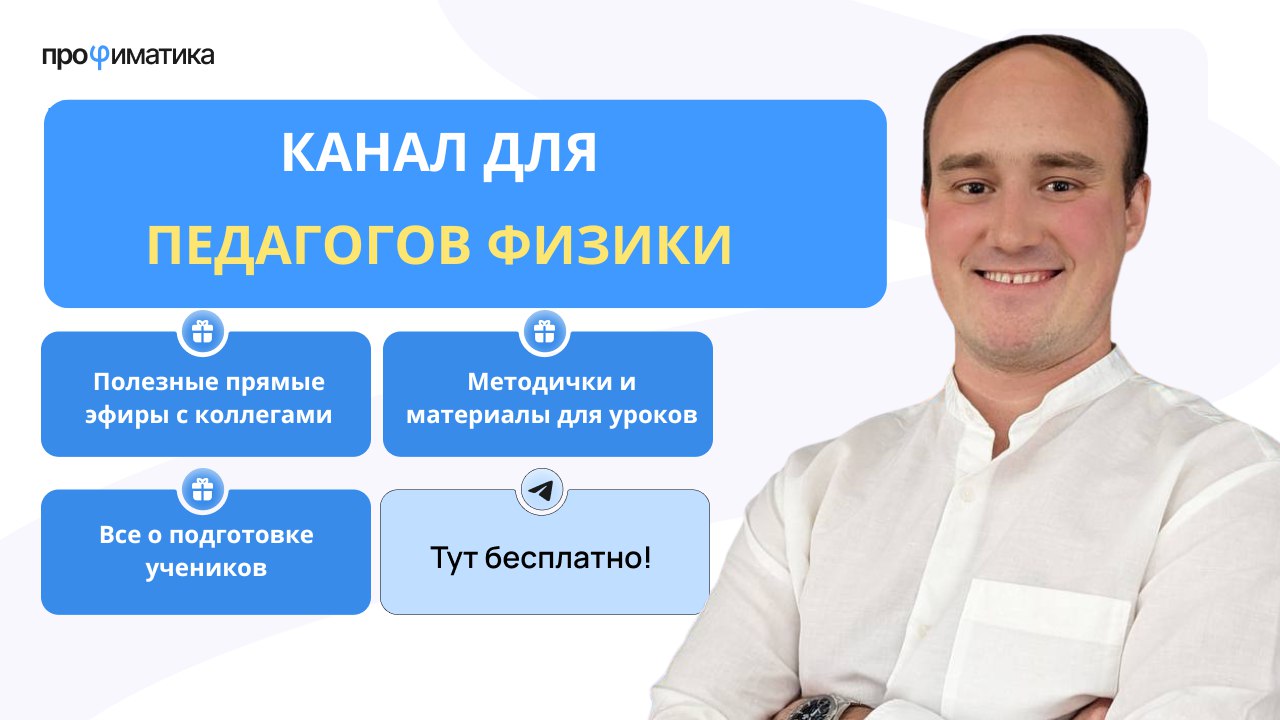 профиматика

КАНАЛ ДЛЯ
ПЕДАГОГОВ ФИЗИКИ

Полезные прямые эфиры с коллегами

Методички и материалы для уроков

Все о подготовке учеников

Тут бесплатно!